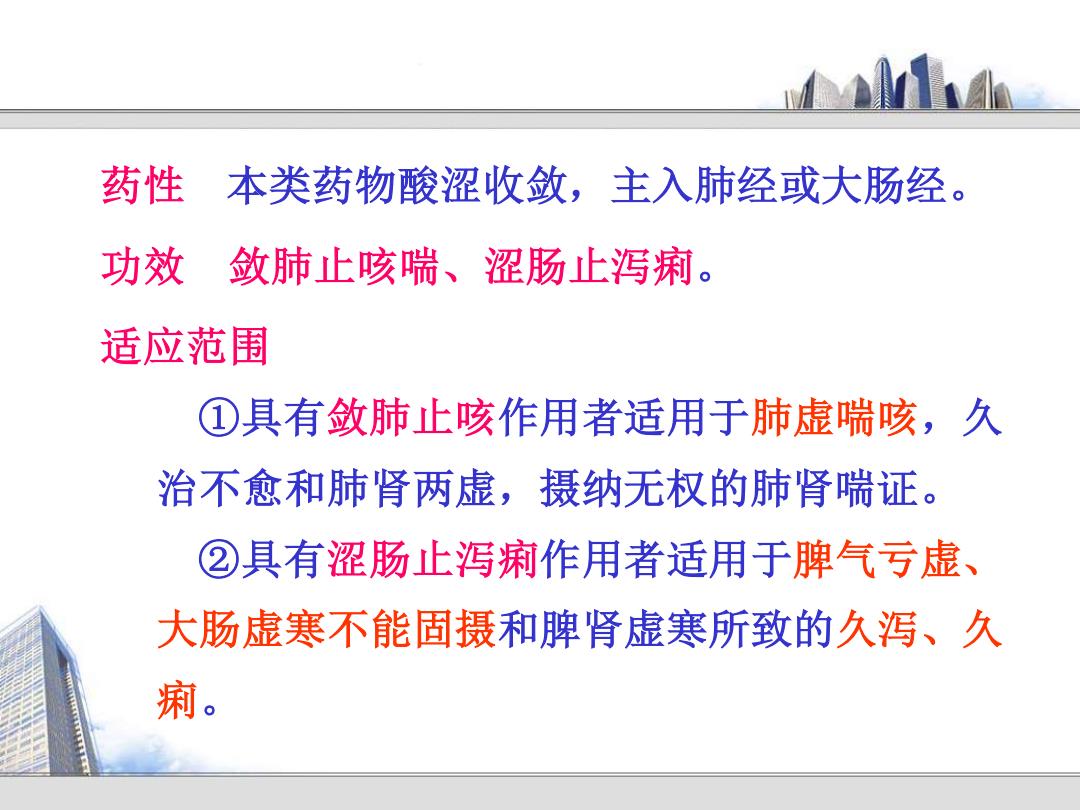 药性　本类药物酸涩收敛，主入肺经或大肠经。

功效　敛肺止咳喘、涩肠止泻痢。

适应范围

①具有敛肺止咳作用者适用于肺虚喘咳，久治不愈和肺肾两虚，摄纳无权的肺肾喘证。

②具有涩肠止泻痢作用者适用于脾气亏虚、大肠虚寒不能固摄和脾肾虚寒所致的久泻、久痢。